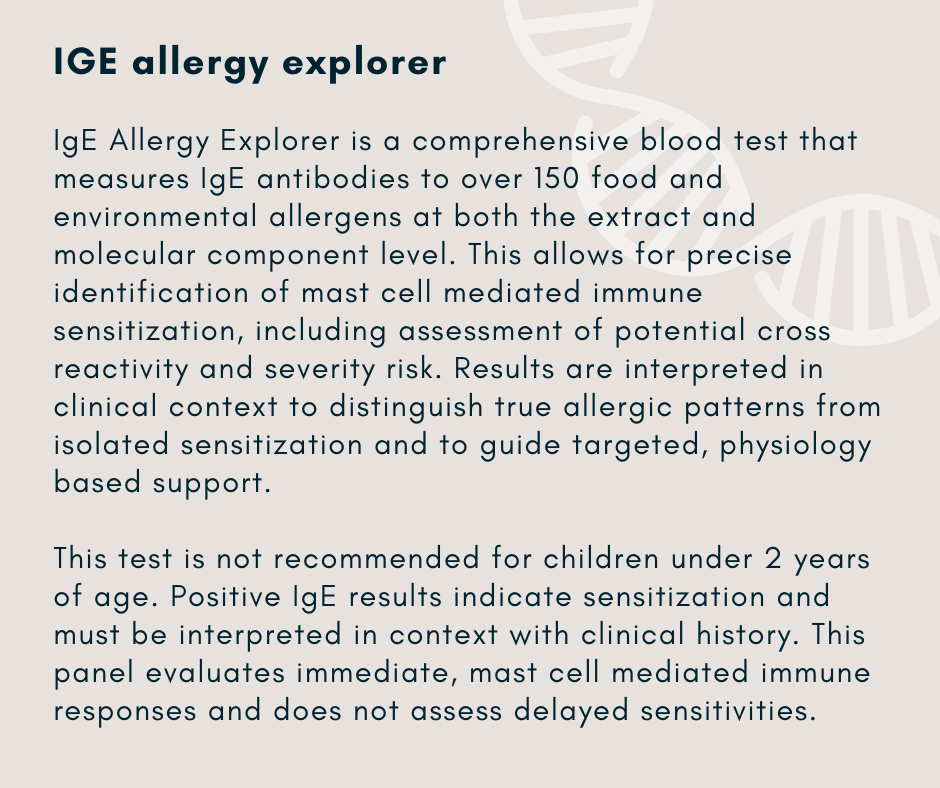 IGE allergy explorer

IgE Allergy Explorer is a comprehensive blood test that measures IgE antibodies to over 150 food and environmental allergens at both the extract and molecular component level. This allows for precise identification of mast cell mediated immune sensitization, including assessment of potential cross reactivity and severity risk. Results are interpreted in clinical context to distinguish true allergic patterns from isolated sensitization and to guide targeted, physiology based support.

This test is not recommended for children under 2 years of age. Positive IgE results indicate sensitization and must be interpreted in context with clinical history. This panel evaluates immediate, mast cell mediated immune responses and does not assess delayed sensitivities.